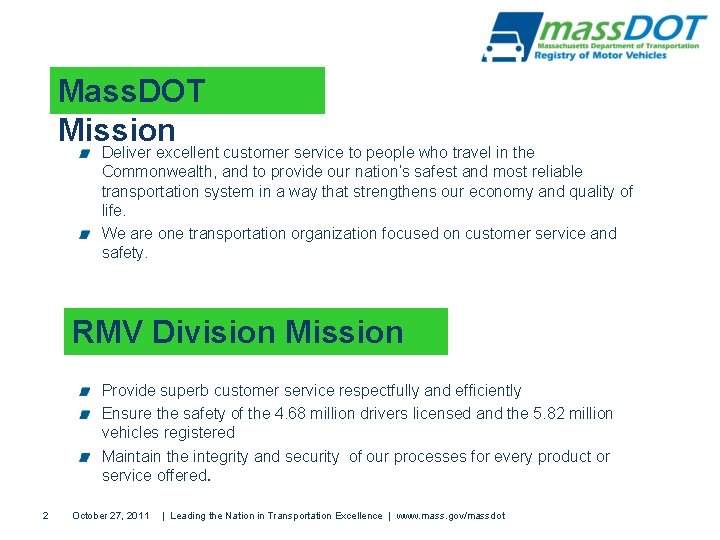 massDOT
Massachusetts Department of Transportation
Registry of Motor Vehicles

MassDOT Mission

Deliver excellent customer service to people who travel in the Commonwealth, and to provide our nation's safest and most reliable transportation system in a way that strengthens our economy and quality of life.

We are one transportation organization focused on customer service and safety.

RMV Division Mission

Provide superb customer service respectfully and efficiently

Ensure the safety of the 4.68 million drivers licensed and the 5.82 million vehicles registered

Maintain the integrity and security of our processes for every product or service offered.

2 October 27, 2011 | Leading the Nation in Transportation Excellence | www.mass.gov/massdot